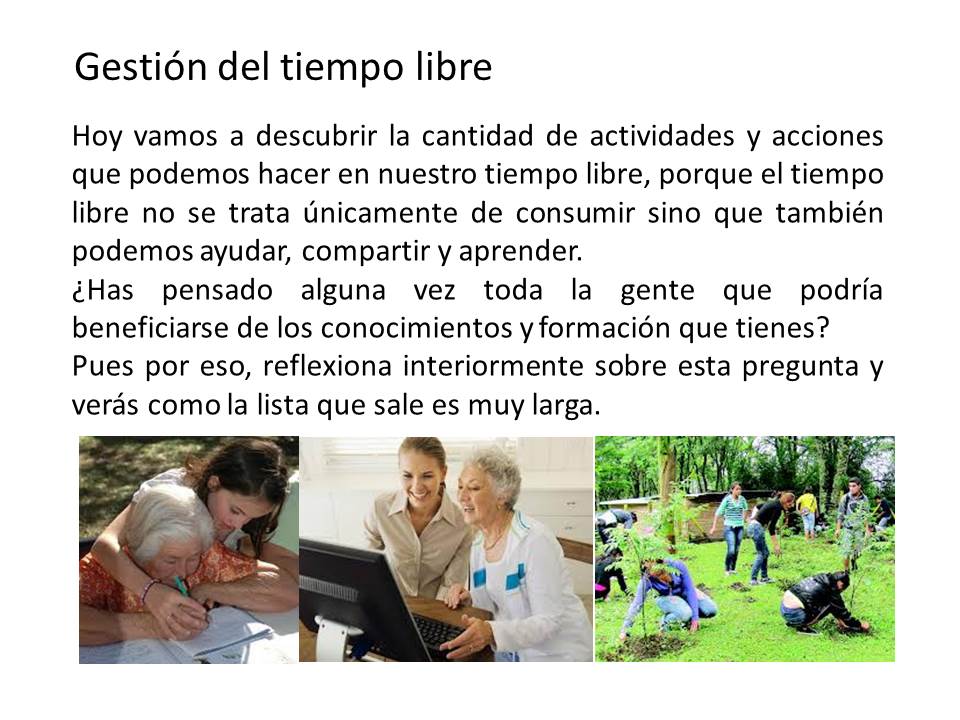 Gestión del tiempo libre

Hoy vamos a descubrir la cantidad de actividades y acciones que podemos hacer en nuestro tiempo libre, porque el tiempo libre no se trata únicamente de consumir sino que también podemos ayudar, compartir y aprender.
¿Has pensado alguna vez toda la gente que podría beneficiarse de los conocimientos y formación que tienes?
Pues por eso, reflexiona interiormente sobre esta pregunta y verás como la lista que sale es muy larga.